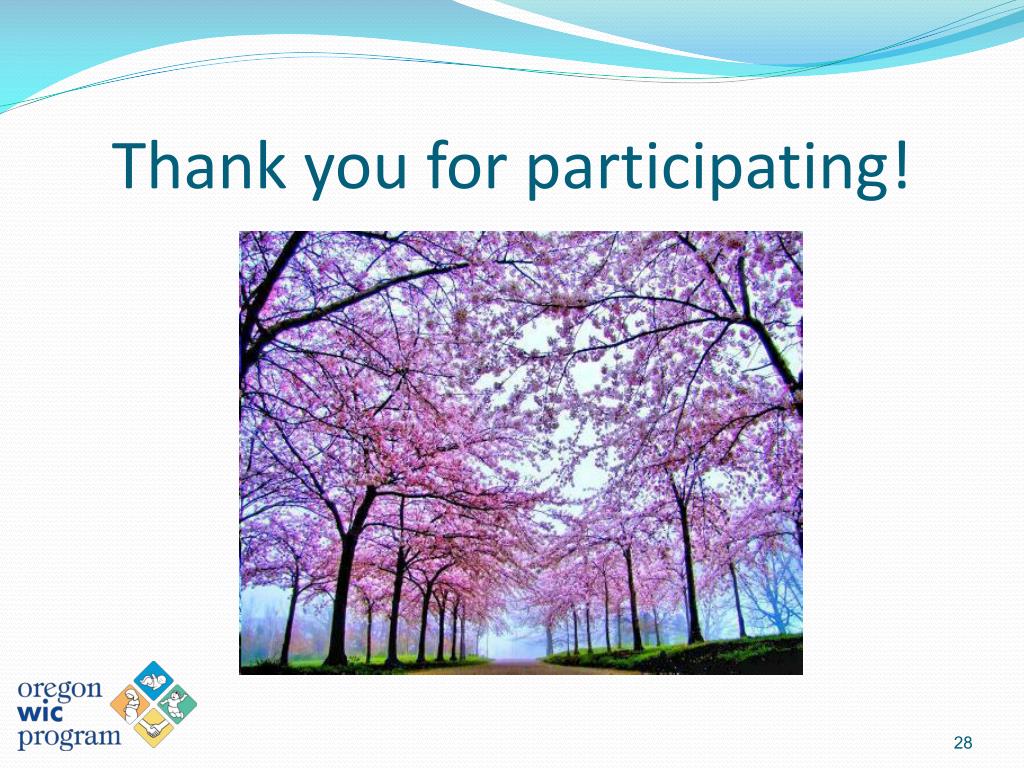 Thank you for participating!

oregon
wic
program

28